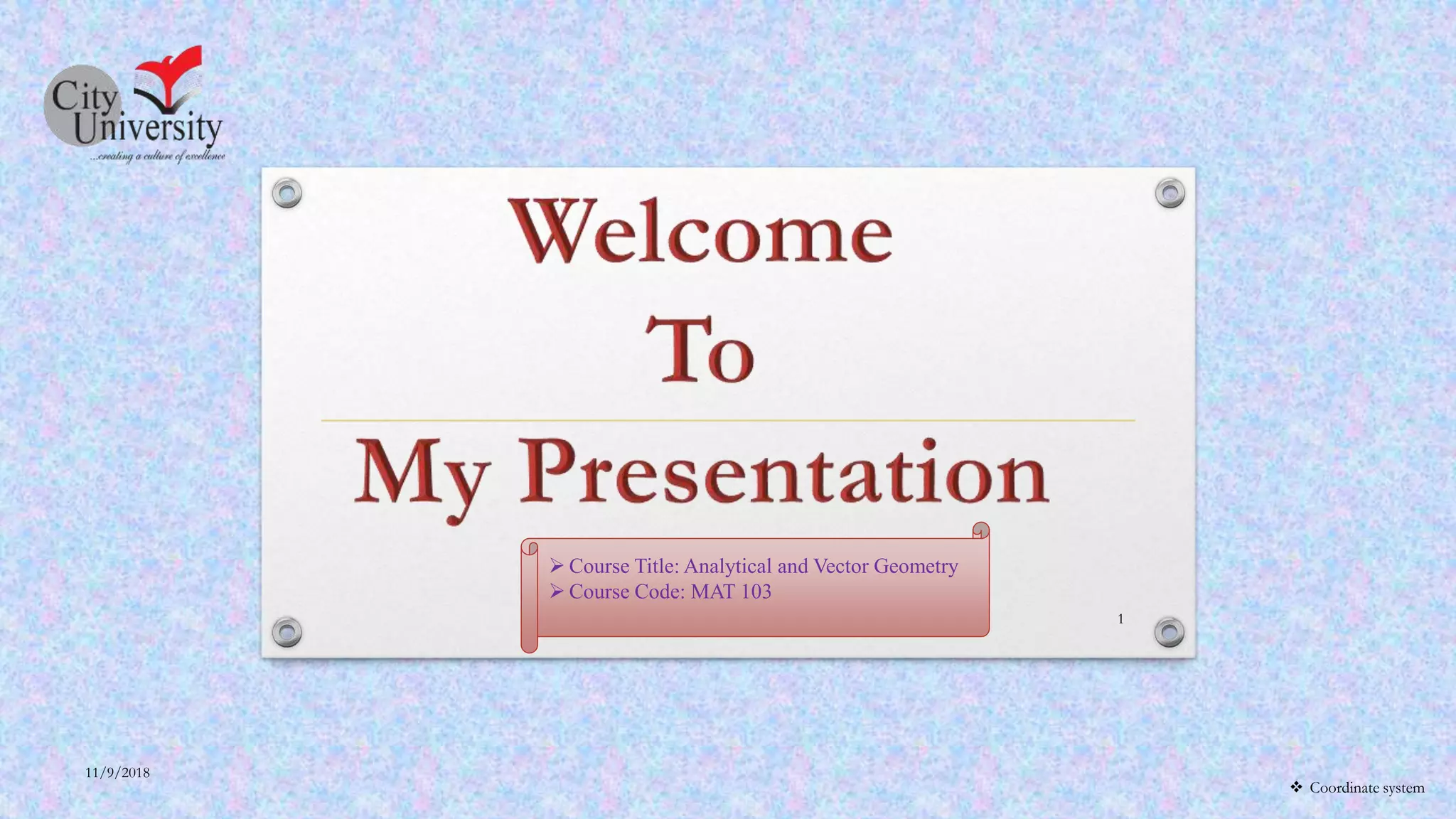 City University
...creating a culture of excellence

Welcome
To
My Presentation

➢ Course Title: Analytical and Vector Geometry
➢ Course Code: MAT 103

1

11/9/2018

❖ Coordinate system